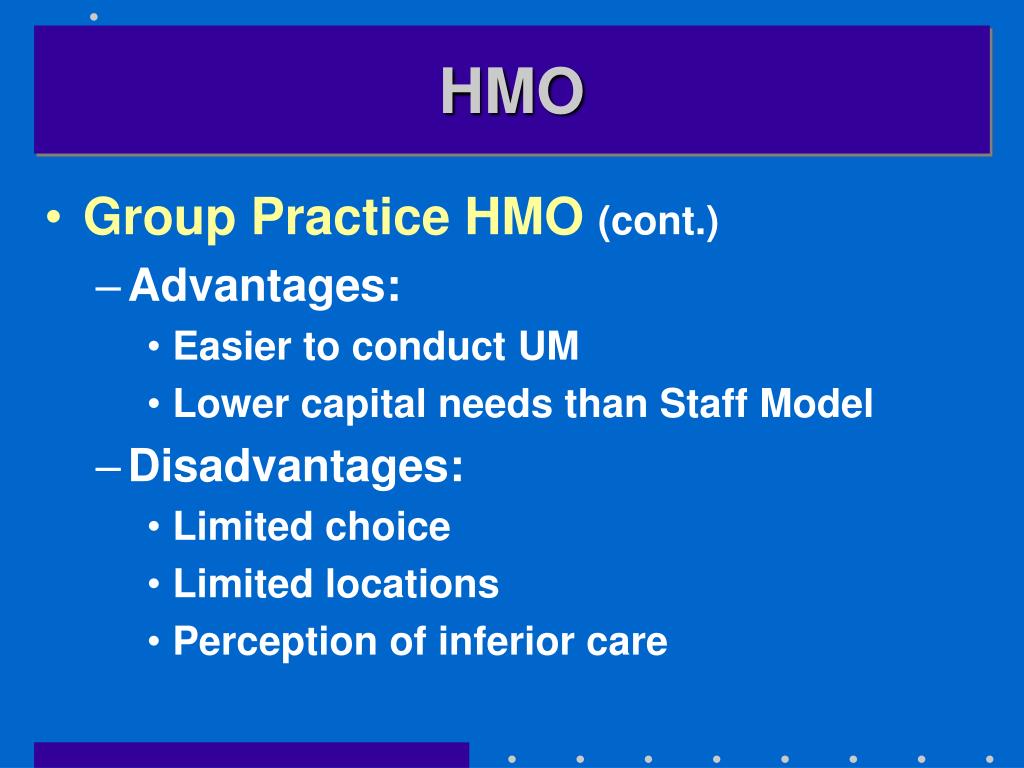 HMO

• Group Practice HMO (cont.)
– Advantages:
• Easier to conduct UM
• Lower capital needs than Staff Model
– Disadvantages:
• Limited choice
• Limited locations
• Perception of inferior care